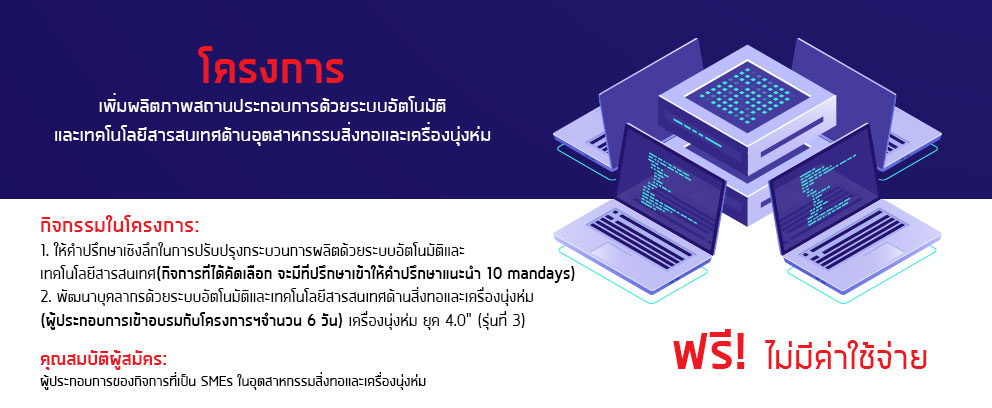 โครงการ
เพิ่มผลิตภาพสถานประกอบการด้วยระบบอัตโนมัติ
และเทคโนโลยีสารสนเทศด้านอุตสาหกรรมสิ่งทอและเครื่องนุ่งห่ม

กิจกรรมในโครงการ:
1. ให้คำปรึกษาเชิงลึกในการปรับปรุงกระบวนการผลิตด้วยระบบอัตโนมัติและเทคโนโลยีสารสนเทศ(กิจการที่ได้คัดเลือก จะมีที่ปรึกษาเข้าให้คำปรึกษาแนะนำ 10 mandays)
2. พัฒนาบุคลากรด้วยระบบอัตโนมัติและเทคโนโลยีสารสนเทศด้านสิ่งทอและเครื่องนุ่งห่ม (ผู้ประกอบการเข้าอบรมกับโครงการฯจำนวน 6 วัน) เครื่องนุ่งห่ม ยุค 4.0" (รุ่นที่ 3)

คุณสมบัติผู้สมัคร:
ผู้ประกอบการของกิจการที่เป็น SMEs ในอุตสาหกรรมสิ่งทอและเครื่องนุ่งห่ม

ฟรี! ไม่มีค่าใช้จ่าย